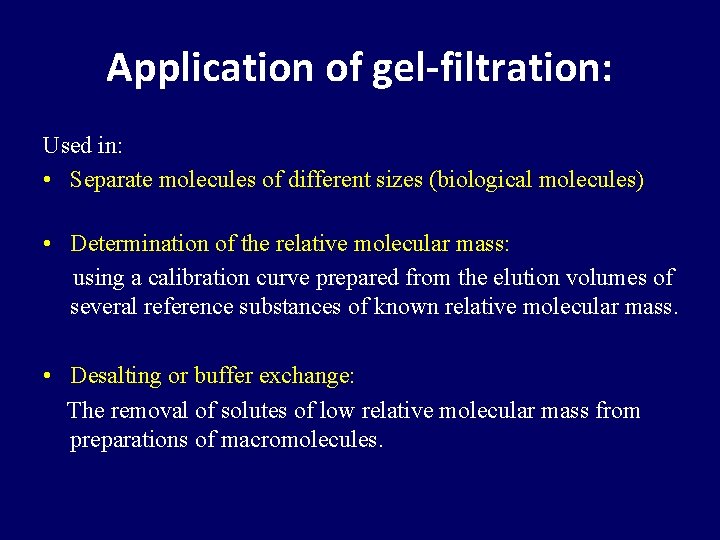 Application of gel-filtration:

Used in:

• Separate molecules of different sizes (biological molecules)

• Determination of the relative molecular mass:
using a calibration curve prepared from the elution volumes of several reference substances of known relative molecular mass.

• Desalting or buffer exchange:
The removal of solutes of low relative molecular mass from preparations of macromolecules.